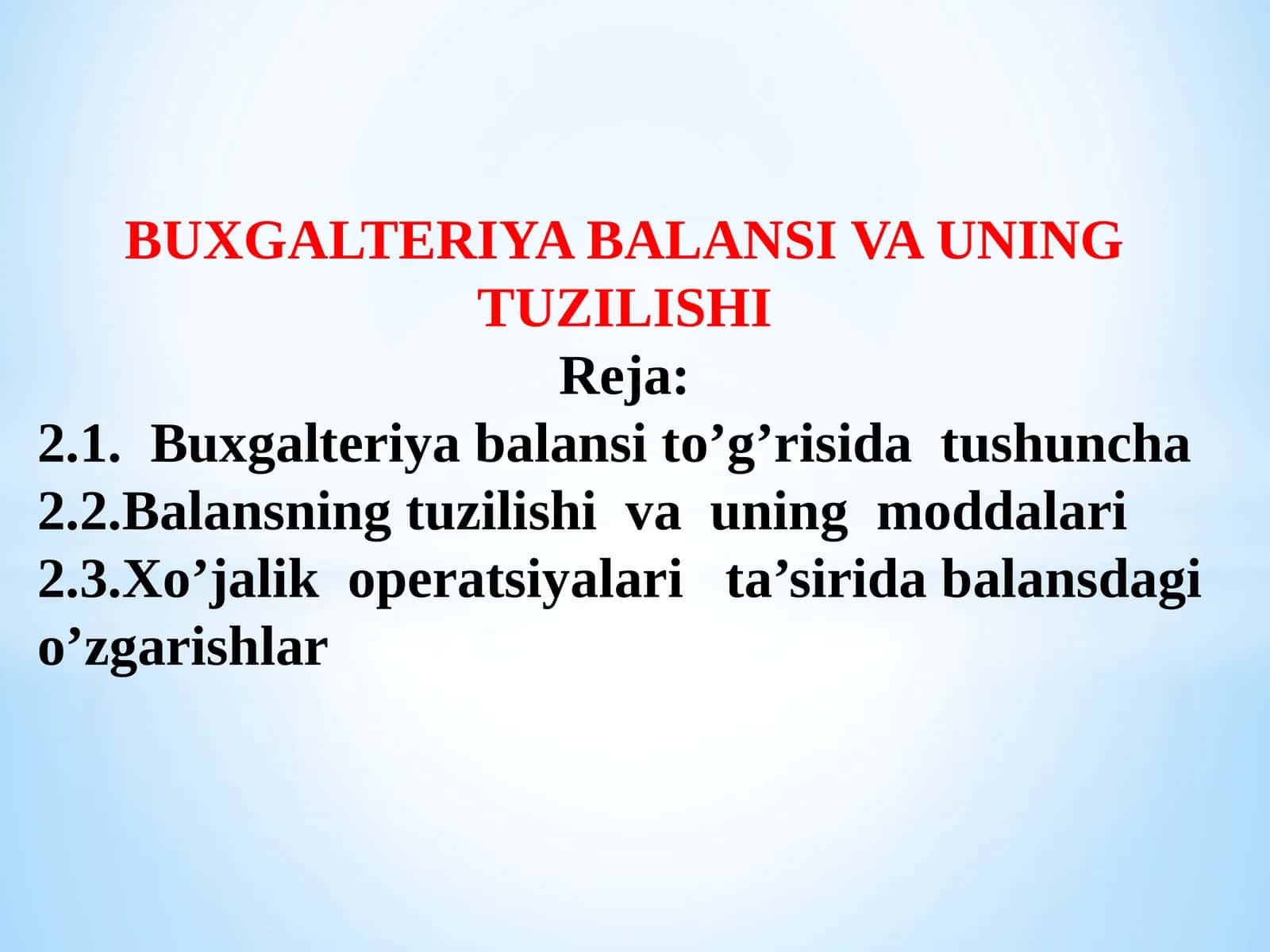 BUXGALTERIYA BALANSI VA UNING TUZILISHI

Reja:

2.1. Buxgalteriya balansi to’g’risida tushuncha
2.2.Balansning tuzilishi va uning moddalari
2.3.Xo’jalik operatsiyalari ta’sirida balansdagi o’zgarishlar